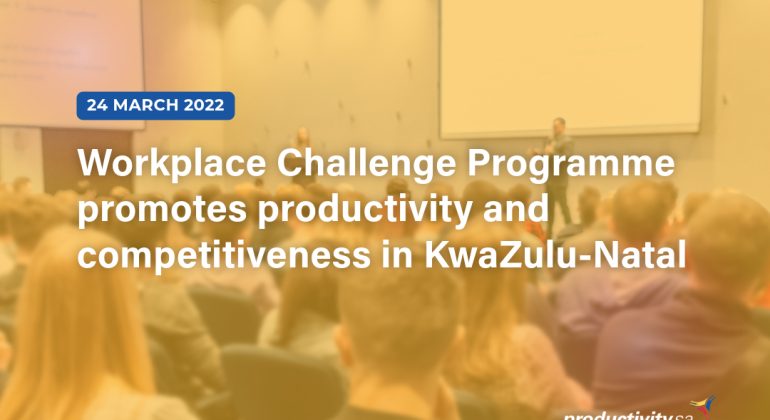 24 MARCH 2022

Workplace Challenge Programme promotes productivity and competitiveness in KwaZulu-Natal

productivity sa